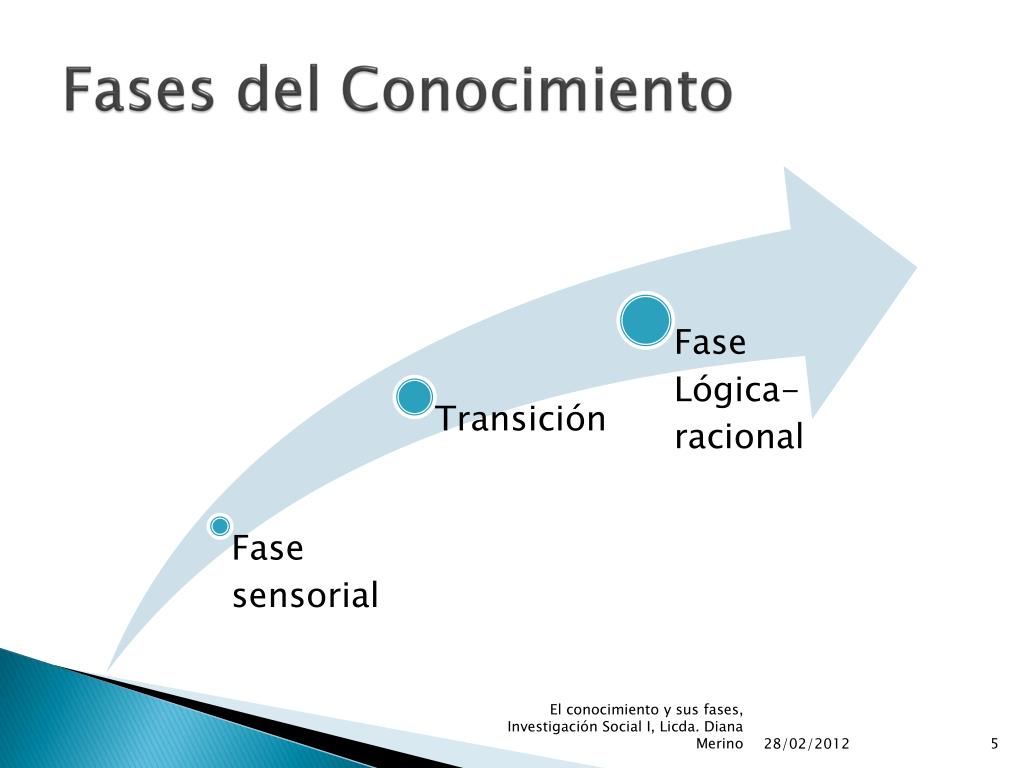 Fases del Conocimiento

Fase sensorial

Transición

Fase Lógica-racional

El conocimiento y sus fases, Investigación Social I, Licda. Diana Merino

28/02/2012

5